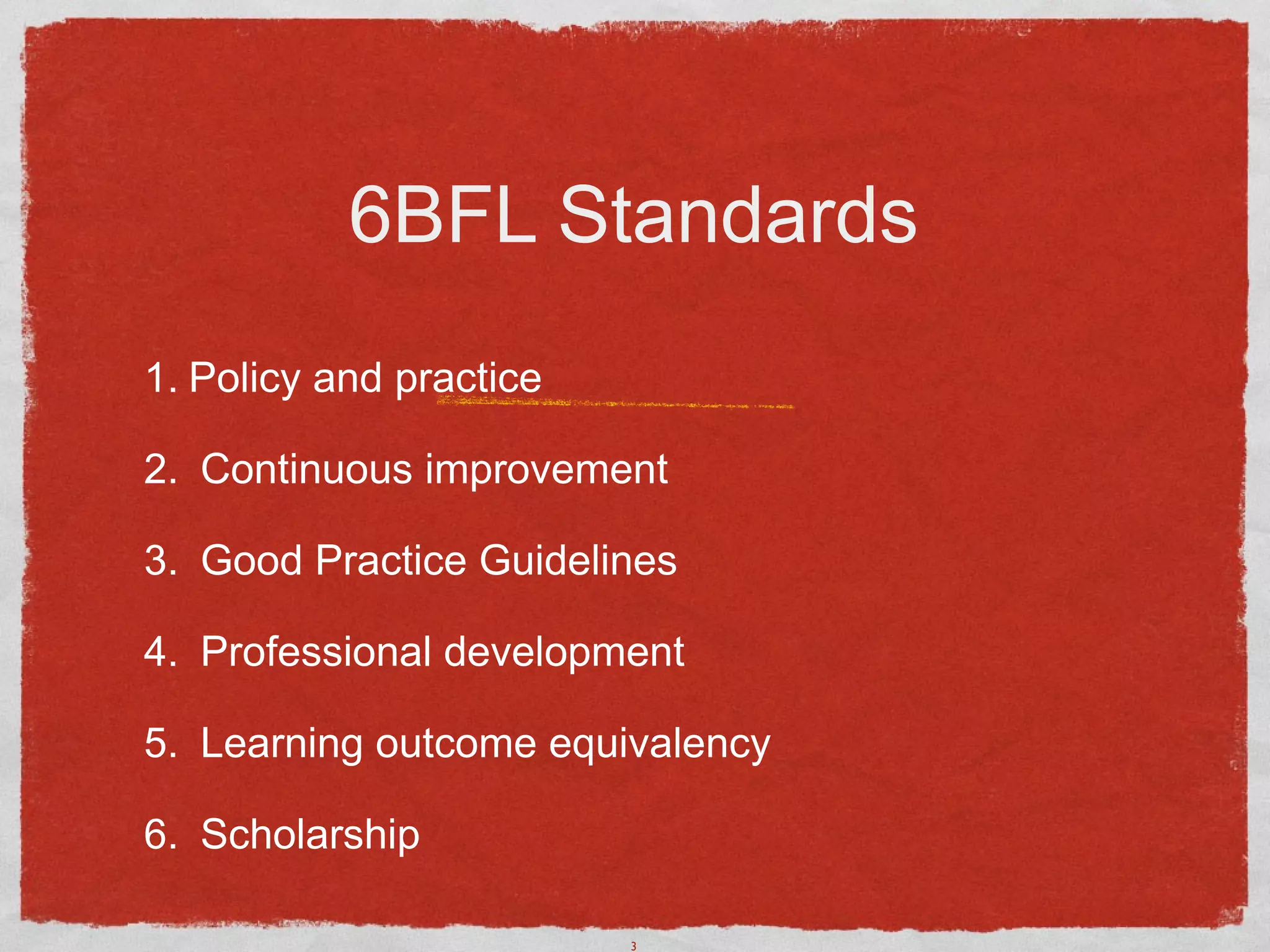 6BFL Standards

1. Policy and practice

2. Continuous improvement

3. Good Practice Guidelines

4. Professional development

5. Learning outcome equivalency

6. Scholarship

3